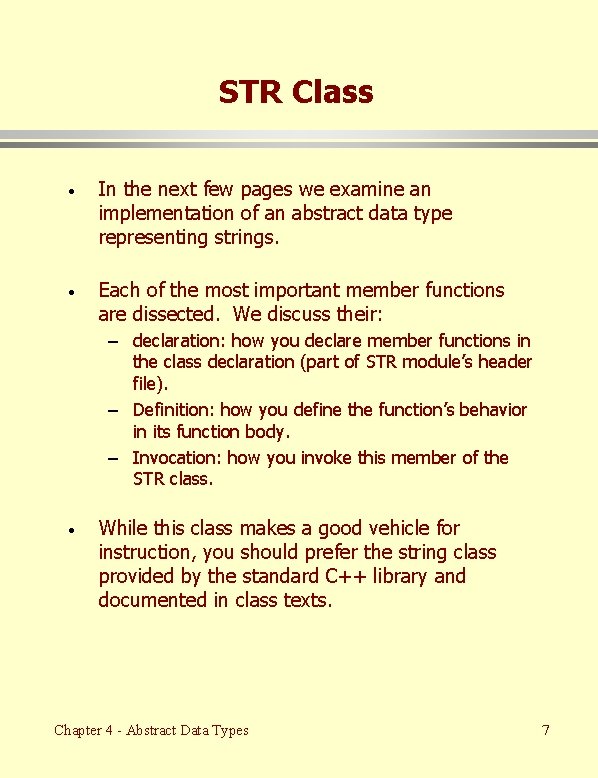 STR Class

• In the next few pages we examine an implementation of an abstract data type representing strings.

• Each of the most important member functions are dissected. We discuss their:
– declaration: how you declare member functions in the class declaration (part of STR module's header file).
– Definition: how you define the function's behavior in its function body.
– Invocation: how you invoke this member of the STR class.

• While this class makes a good vehicle for instruction, you should prefer the string class provided by the standard C++ library and documented in class texts.

Chapter 4 - Abstract Data Types

7